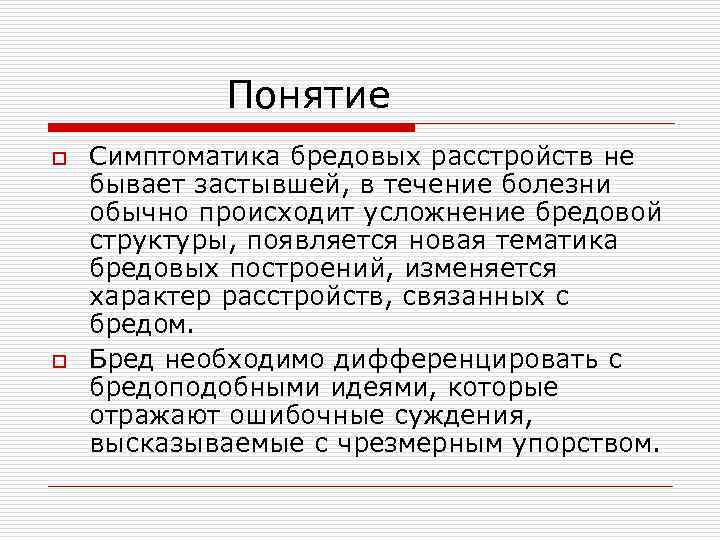 Понятие

Симптоматика бредовых расстройств не бывает застывшей, в течение болезни обычно происходит усложнение бредовой структуры, появляется новая тематика бредовых построений, изменяется характер расстройств, связанных с бредом.

Бред необходимо дифференцировать с бредоподобными идеями, которые отражают ошибочные суждения, высказываемые с чрезмерным упорством.